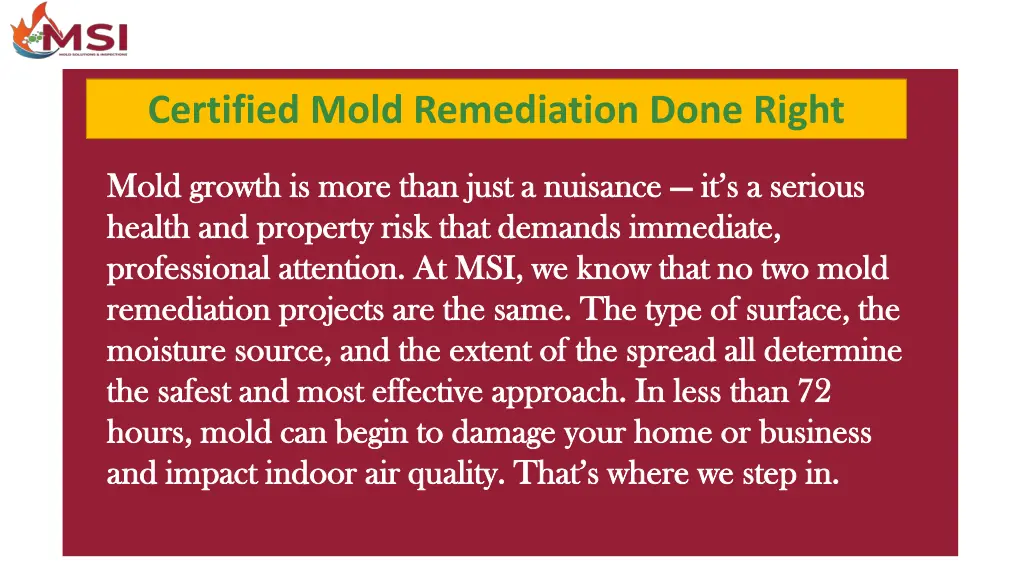 MSI
MOLD SOLUTIONS & INSPECTIONS

Certified Mold Remediation Done Right

Mold growth is more than just a nuisance — it's a serious health and property risk that demands immediate, professional attention. At MSI, we know that no two mold remediation projects are the same. The type of surface, the moisture source, and the extent of the spread all determine the safest and most effective approach. In less than 72 hours, mold can begin to damage your home or business and impact indoor air quality. That's where we step in.